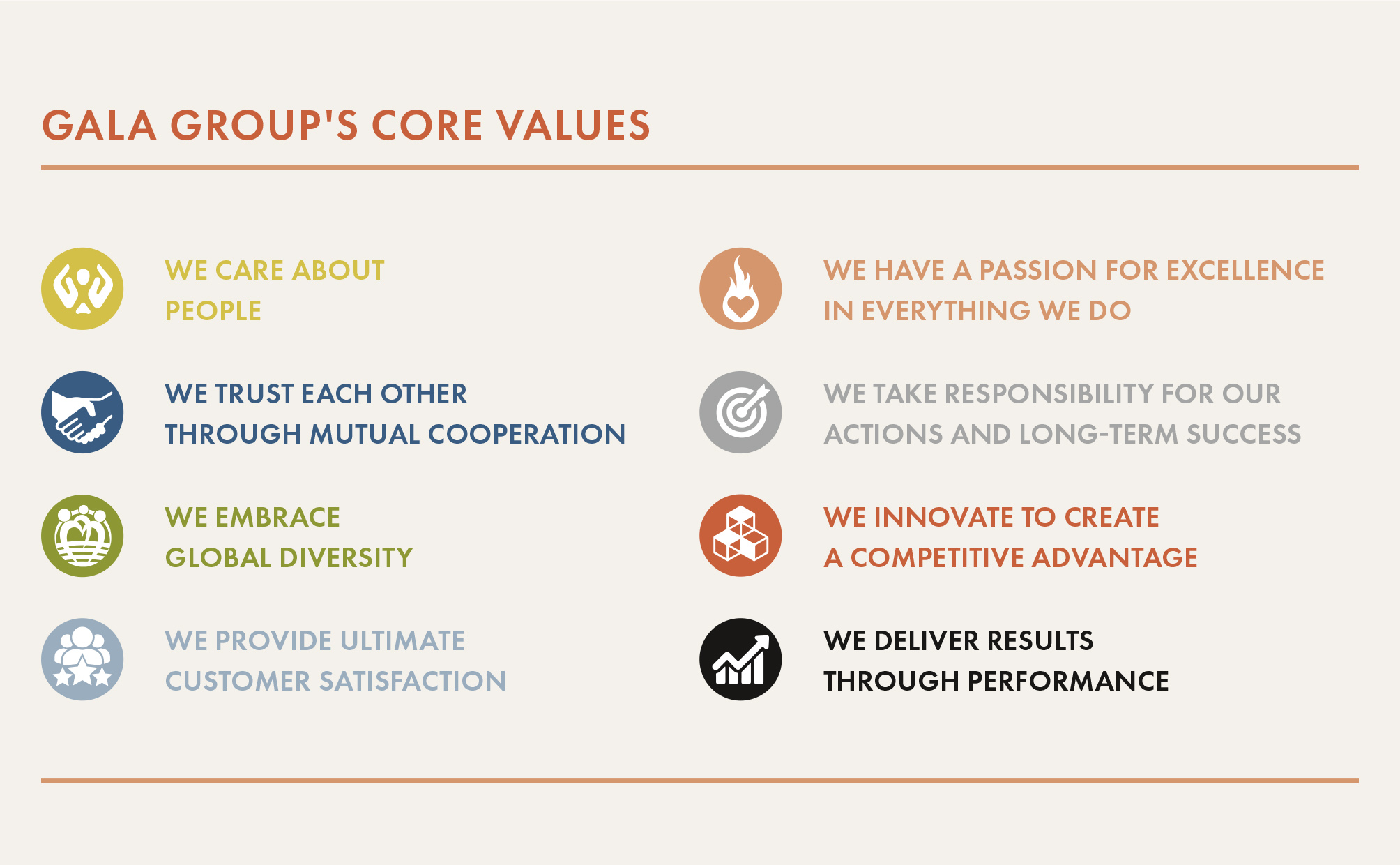 GALA GROUP'S CORE VALUES

WE CARE ABOUT PEOPLE

WE TRUST EACH OTHER THROUGH MUTUAL COOPERATION

WE EMBRACE GLOBAL DIVERSITY

WE PROVIDE ULTIMATE CUSTOMER SATISFACTION

WE HAVE A PASSION FOR EXCELLENCE IN EVERYTHING WE DO

WE TAKE RESPONSIBILITY FOR OUR ACTIONS AND LONG-TERM SUCCESS

WE INNOVATE TO CREATE A COMPETITIVE ADVANTAGE

WE DELIVER RESULTS THROUGH PERFORMANCE